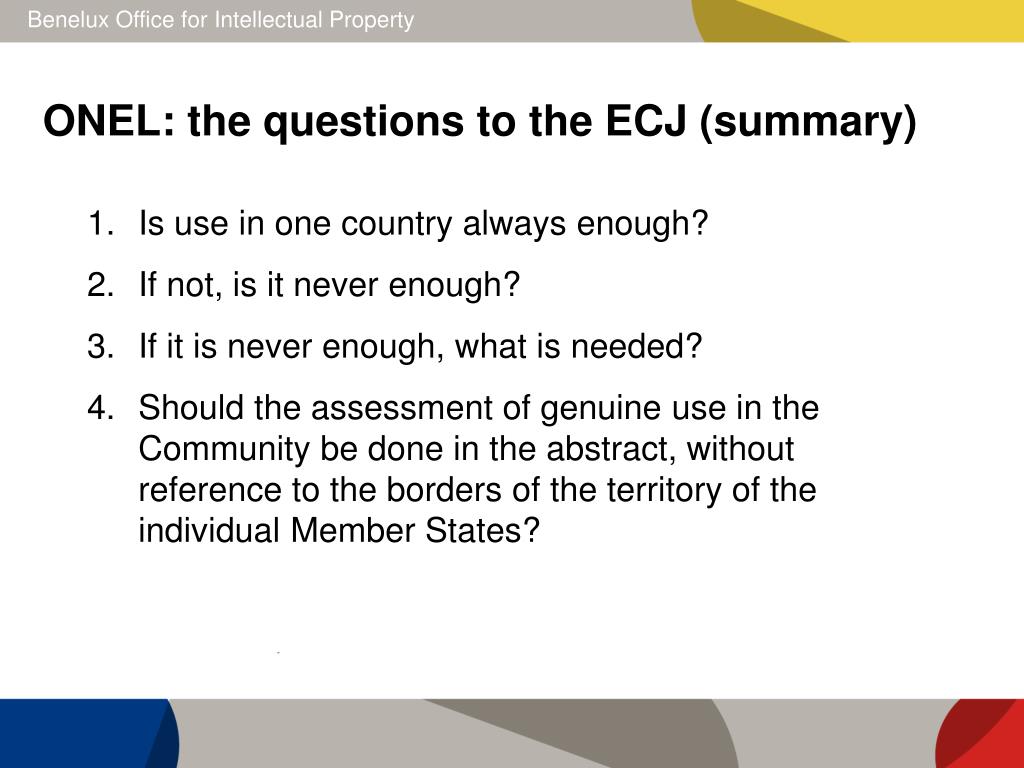 Benelux Office for Intellectual Property

ONEL: the questions to the ECJ (summary)

1. Is use in one country always enough?

2. If not, is it never enough?

3. If it is never enough, what is needed?

4. Should the assessment of genuine use in the Community be done in the abstract, without reference to the borders of the territory of the individual Member States?